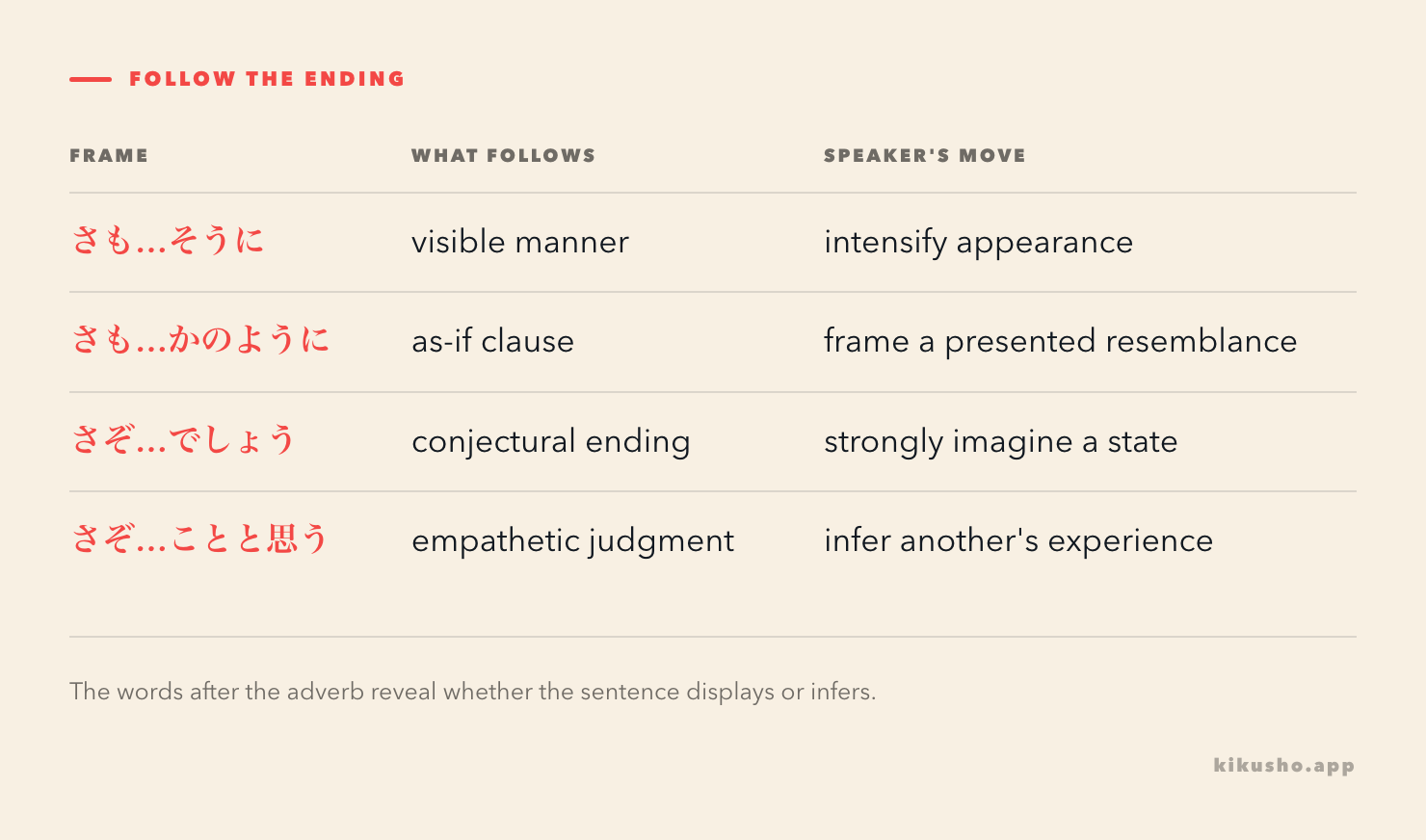 FOLLOW THE ENDING

| FRAME | WHAT FOLLOWS | SPEAKER'S MOVE |
|---|---|---|
| さも…そうに | visible manner | intensify appearance |
| さも…かのように | as-if clause | frame a presented resemblance |
| さぞ…でしょう | conjectural ending | strongly imagine a state |
| さぞ…ことと思う | empathetic judgment | infer another's experience |

The words after the adverb reveal whether the sentence displays or infers.

kikusho.app